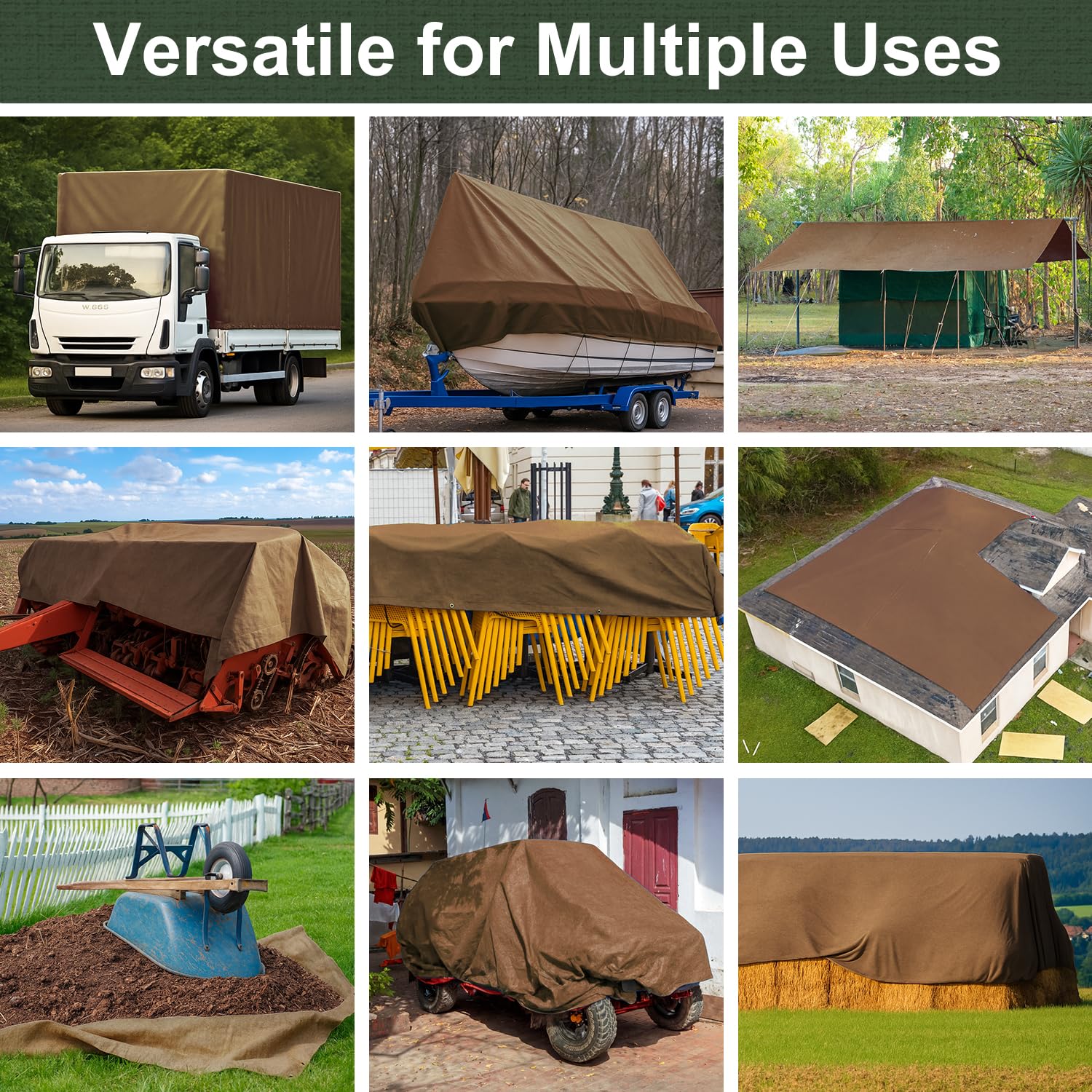 Versatile for Multiple Uses

W.665